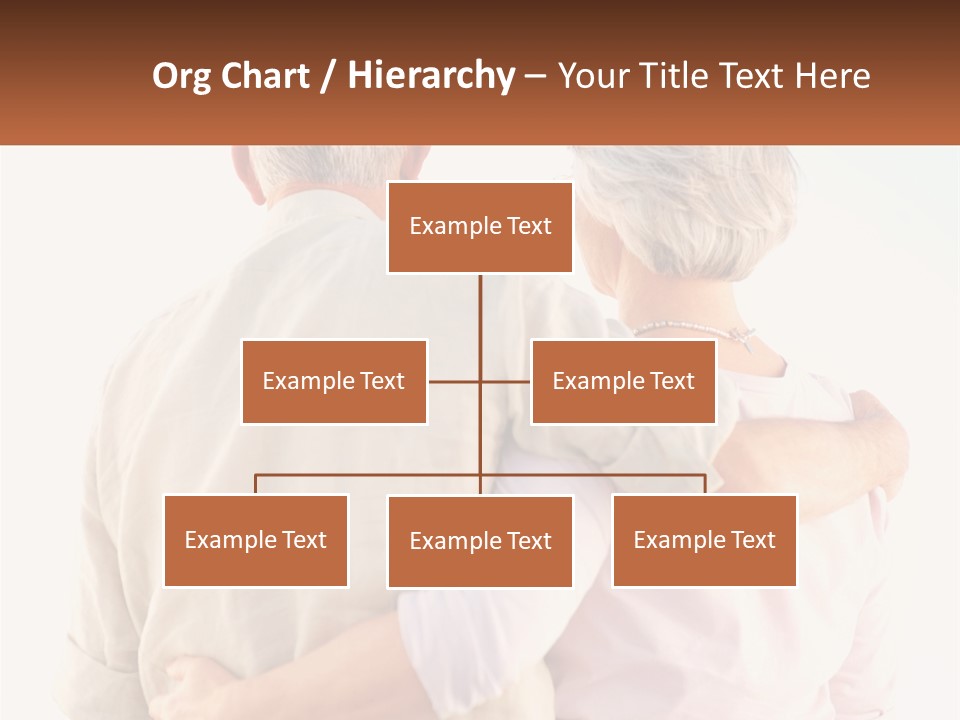 Org Chart / Hierarchy – Your Title Text Here

Example Text

Example Text

Example Text

Example Text

Example Text

Example Text